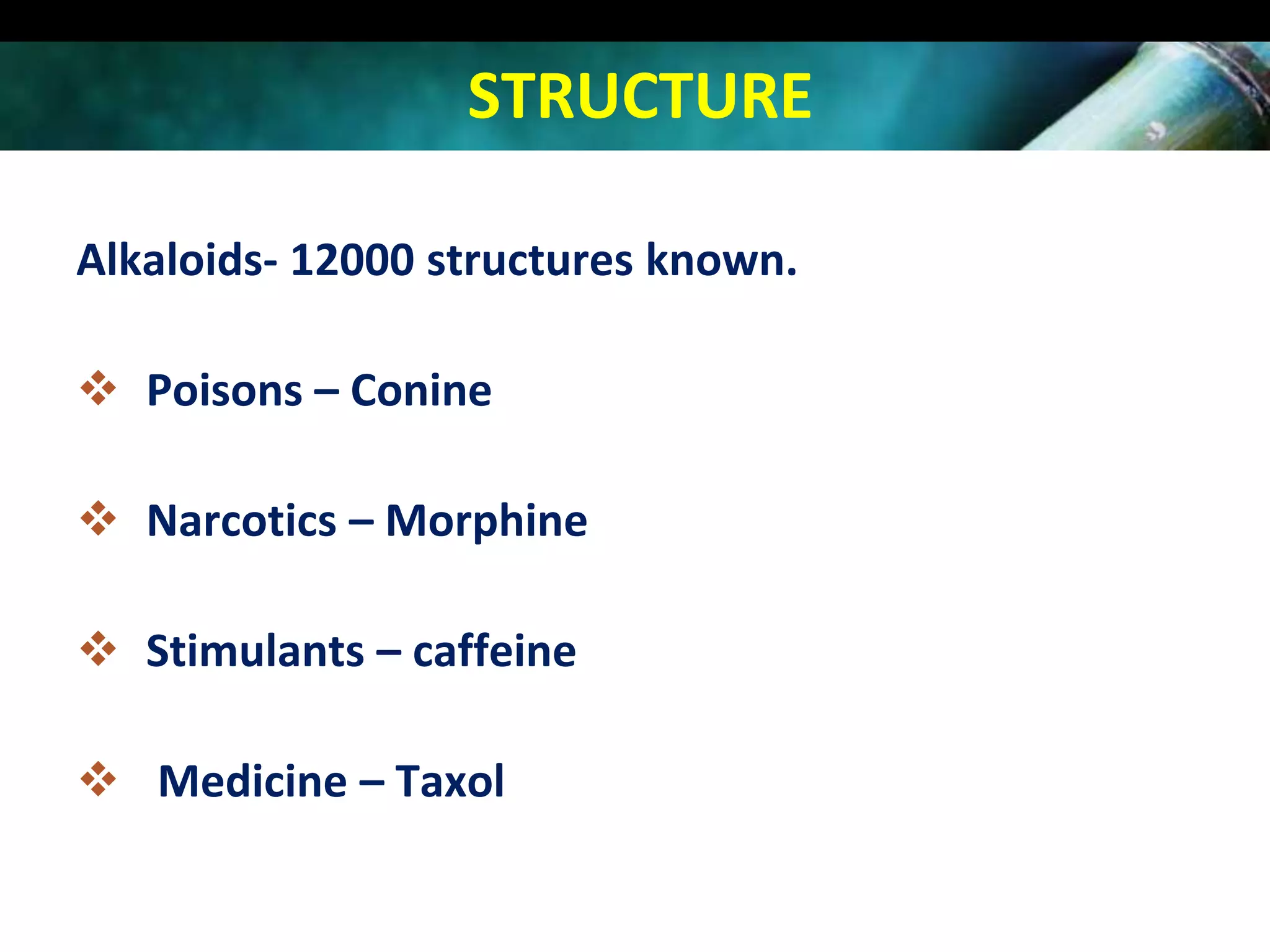 STRUCTURE

Alkaloids- 12000 structures known.

❖ Poisons – Conine

❖ Narcotics – Morphine

❖ Stimulants – caffeine

❖ Medicine – Taxol